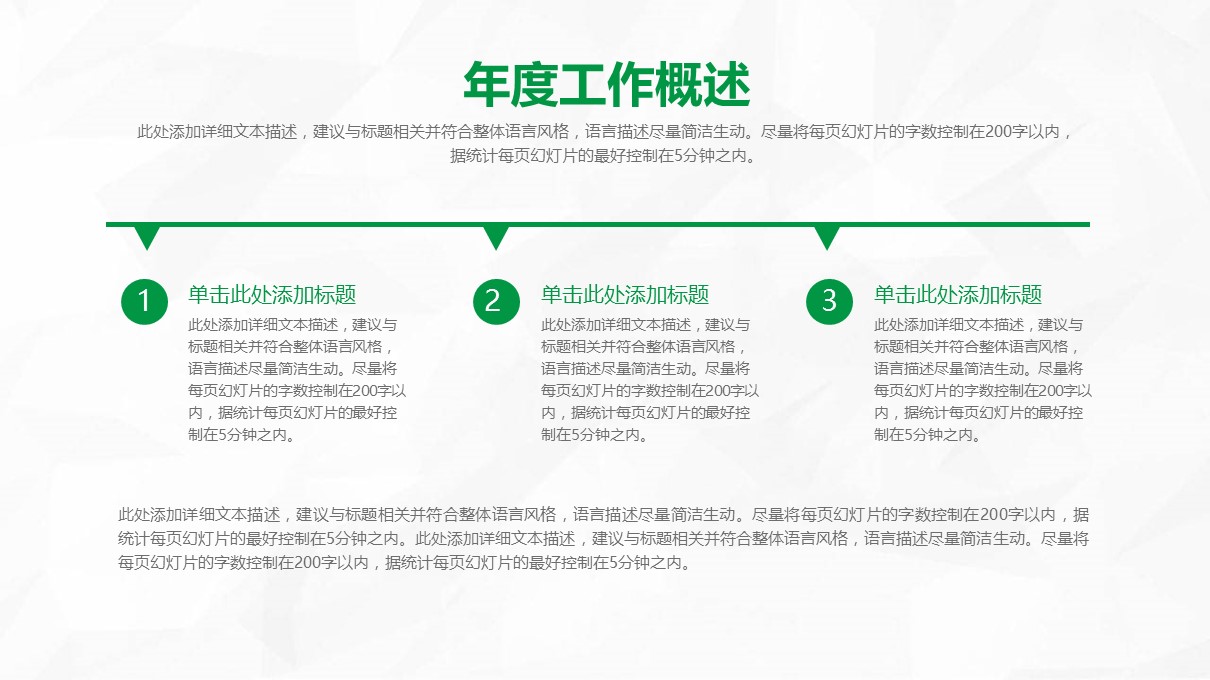 年度工作概述

此处添加详细文本描述，建议与标题相关并符合整体语言风格，语言描述尽量简洁生动。尽量将每页幻灯片的字数控制在200字以内，据统计每页幻灯片的最好控制在5分钟之内。

1

单击此处添加标题

此处添加详细文本描述，建议与标题相关并符合整体语言风格，语言描述尽量简洁生动。尽量将每页幻灯片的字数控制在200字以内，据统计每页幻灯片的最好控制在5分钟之内。

2

单击此处添加标题

此处添加详细文本描述，建议与标题相关并符合整体语言风格，语言描述尽量简洁生动。尽量将每页幻灯片的字数控制在200字以内，据统计每页幻灯片的最好控制在5分钟之内。

3

单击此处添加标题

此处添加详细文本描述，建议与标题相关并符合整体语言风格，语言描述尽量简洁生动。尽量将每页幻灯片的字数控制在200字以内，据统计每页幻灯片的最好控制在5分钟之内。

此处添加详细文本描述，建议与标题相关并符合整体语言风格，语言描述尽量简洁生动。尽量将每页幻灯片的字数控制在200字以内，据统计每页幻灯片的最好控制在5分钟之内。此处添加详细文本描述，建议与标题相关并符合整体语言风格，语言描述尽量简洁生动。尽量将每页幻灯片的字数控制在200字以内，据统计每页幻灯片的最好控制在5分钟之内。